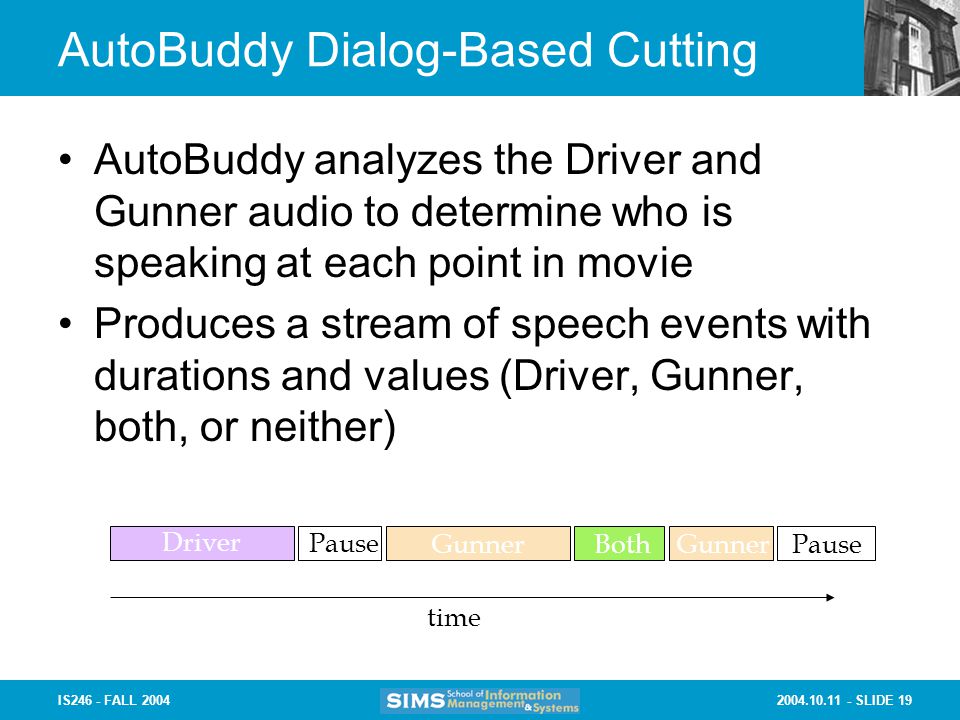 AutoBuddy Dialog-Based Cutting

• AutoBuddy analyzes the Driver and Gunner audio to determine who is speaking at each point in movie

• Produces a stream of speech events with durations and values (Driver, Gunner, both, or neither)

Driver Pause Gunner Both Gunner Pause

time

IS246 - FALL 2004

SIMS School of Information Management & Systems

2004.10.11 - SLIDE 19